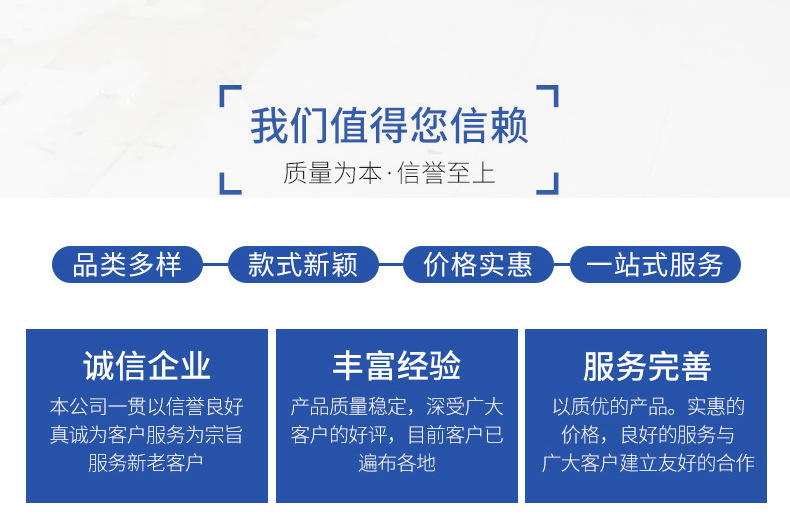 我们值得您信赖

质量为本·信誉至上

品类多样

款式新颖

价格实惠

一站式服务

诚信企业

本公司一贯以信誉良好真诚为客户服务为宗旨服务新老客户

丰富经验

产品质量稳定，深受广大客户的好评，目前客户已遍布各地

服务完善

以质优的产品。实惠的价格，良好的服务与广大客户建立友好的合作